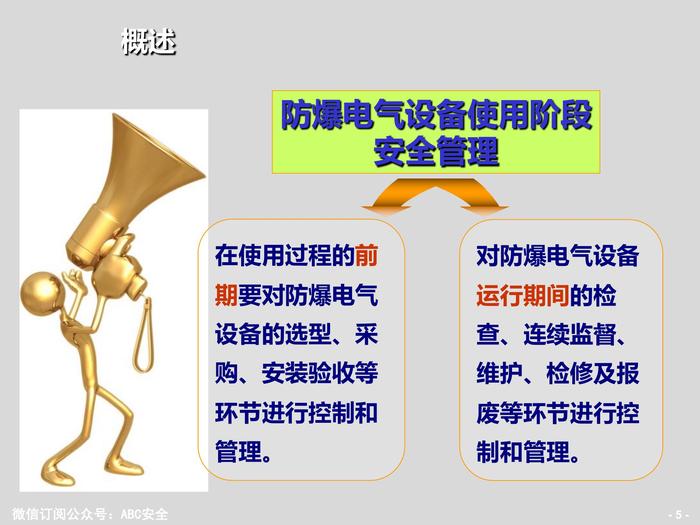 概述

防爆电气设备使用阶段安全管理

在使用过程的前期要对防爆电气设备的选型、采购、安装验收等环节进行控制和管理。

对防爆电气设备运行期间的检查、连续监督、维护、检修及报废等环节进行控制和管理。

微信订阅公众号：ABC安全

- 5 -